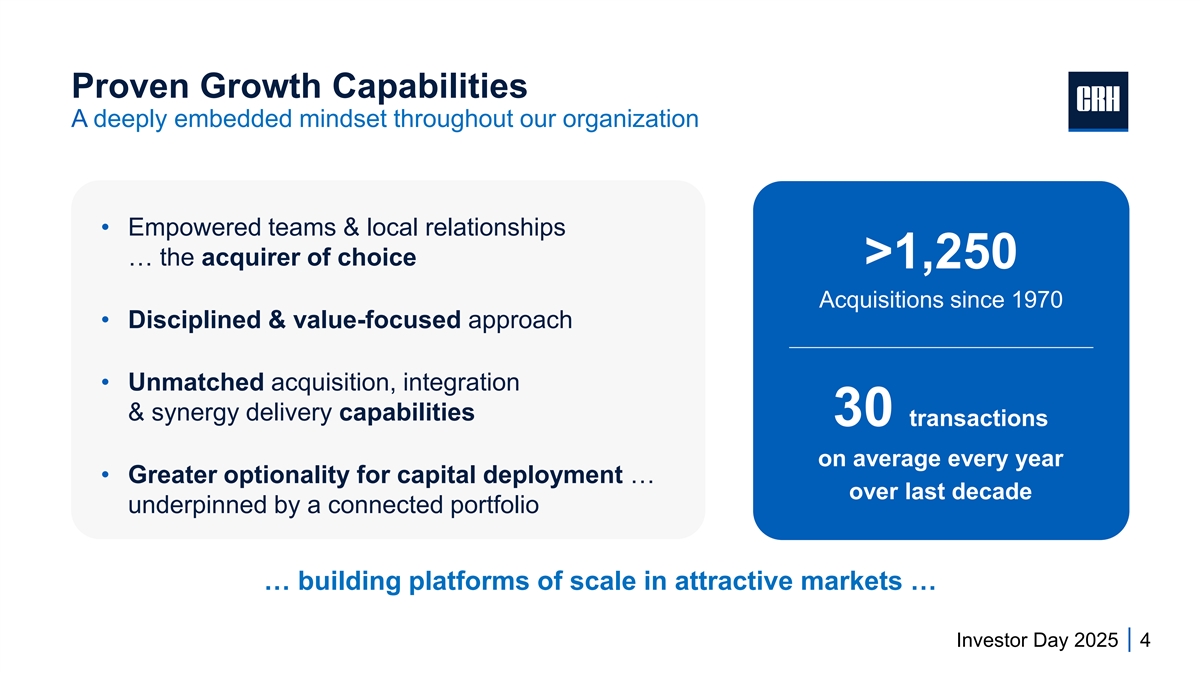 Proven Growth Capabilities
A deeply embedded mindset throughout our organization

CRH

• Empowered teams & local relationships … the acquirer of choice

• Disciplined & value-focused approach

• Unmatched acquisition, integration & synergy delivery capabilities

• Greater optionality for capital deployment … underpinned by a connected portfolio

>1,250
Acquisitions since 1970

30 transactions
on average every year over last decade

… building platforms of scale in attractive markets …

Investor Day 2025 | 4